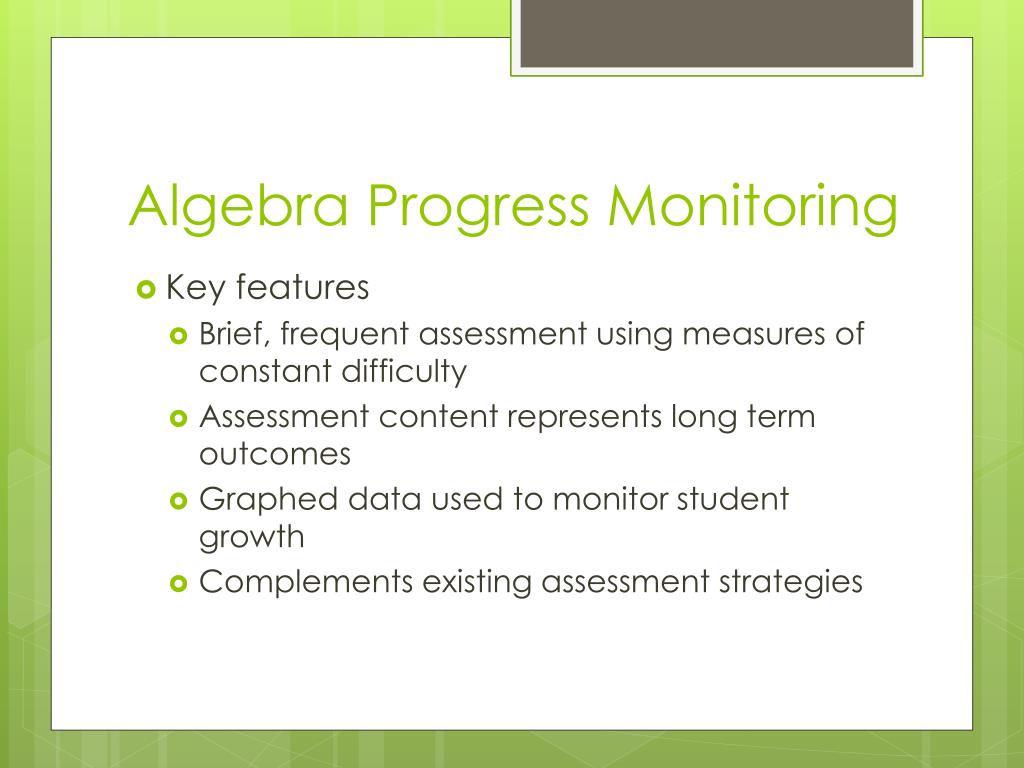 Algebra Progress Monitoring

Key features

Brief, frequent assessment using measures of constant difficulty

Assessment content represents long term outcomes

Graphed data used to monitor student growth

Complements existing assessment strategies